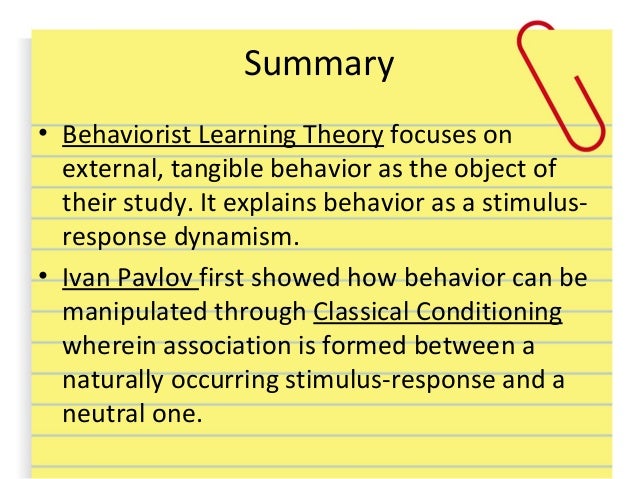 Summary

• Behaviorist Learning Theory focuses on external, tangible behavior as the object of their study. It explains behavior as a stimulus-response dynamism.

• Ivan Pavlov first showed how behavior can be manipulated through Classical Conditioning wherein association is formed between a naturally occurring stimulus-response and a neutral one.